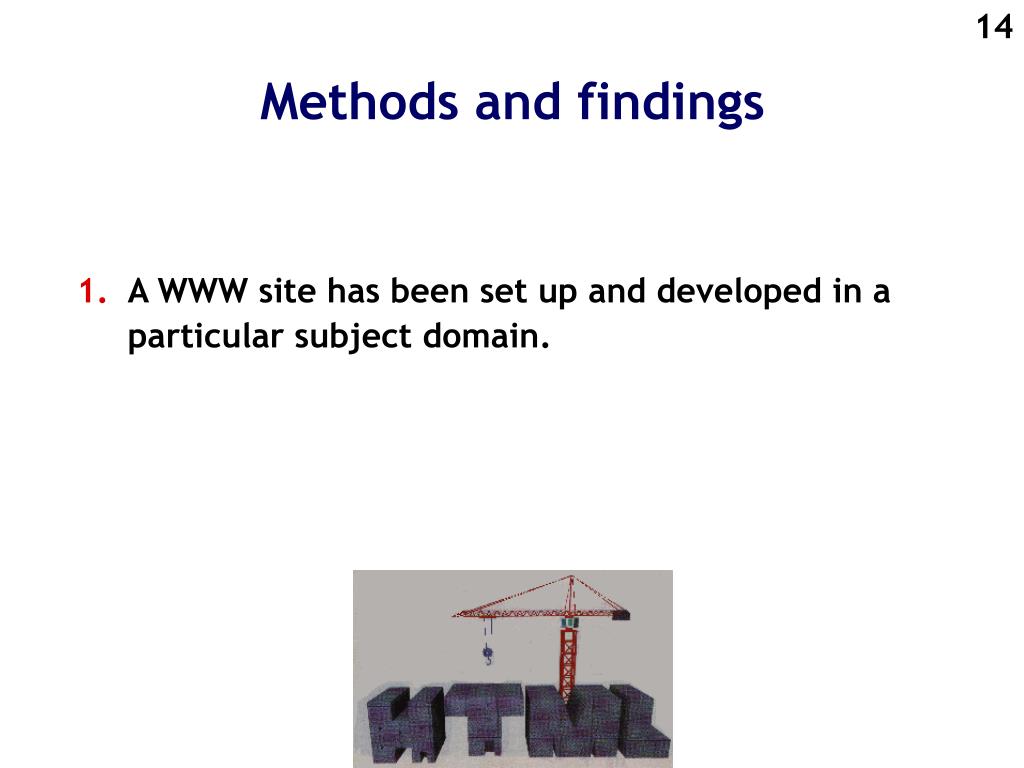 14

Methods and findings

1. A WWW site has been set up and developed in a particular subject domain.

HTML